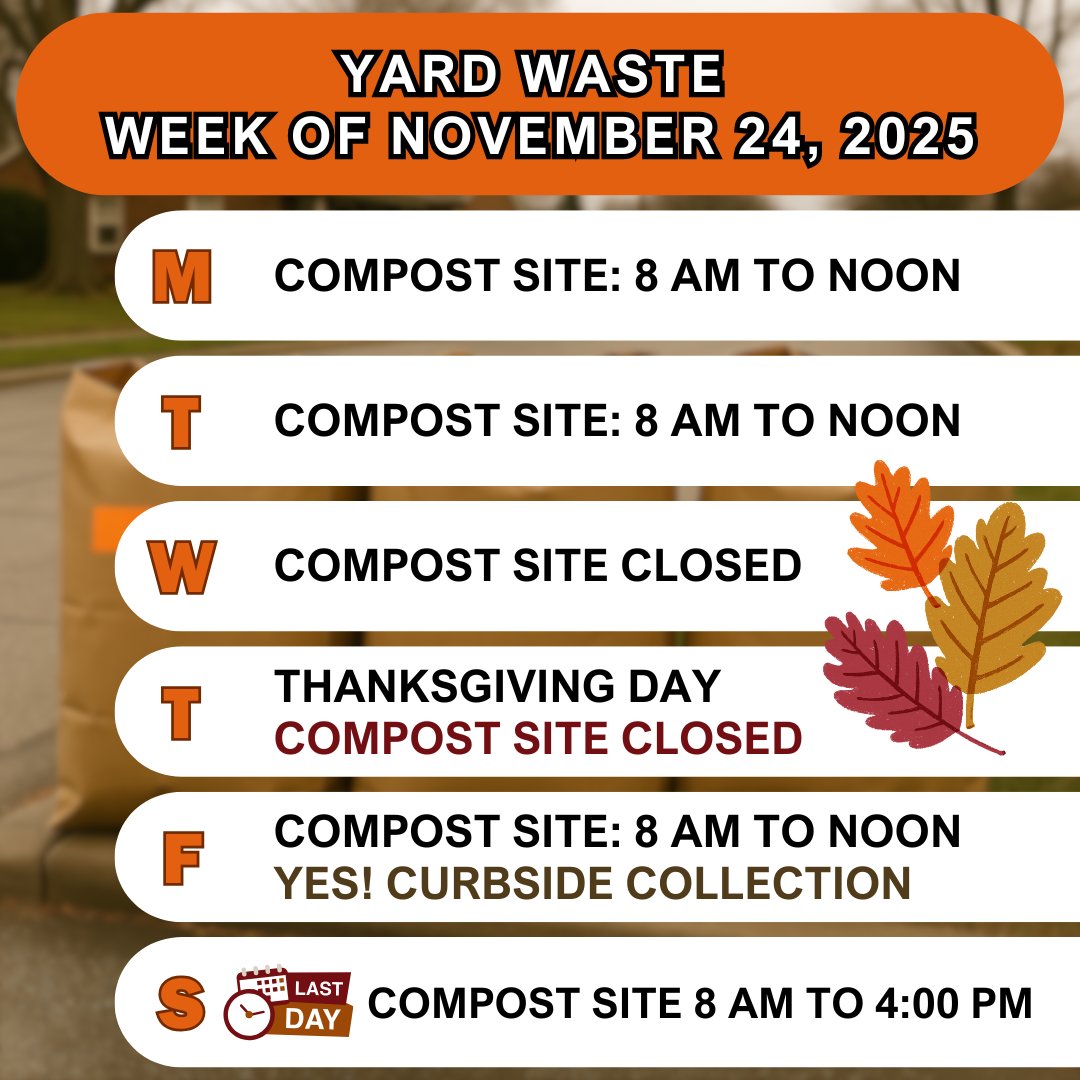 YARD WASTE
WEEK OF NOVEMBER 24, 2025

M COMPOST SITE: 8 AM TO NOON

T COMPOST SITE: 8 AM TO NOON

W COMPOST SITE CLOSED

T THANKSGIVING DAY
COMPOST SITE CLOSED

F COMPOST SITE: 8 AM TO NOON
YES! CURBSIDE COLLECTION

S LAST DAY COMPOST SITE 8 AM TO 4:00 PM